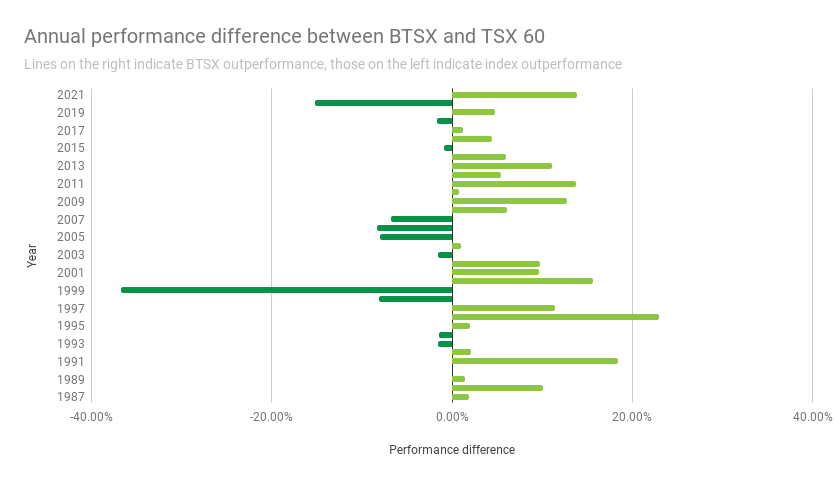 Annual performance difference between BTSX and TSX 60

Lines on the right indicate BTSX outperformance, those on the left indicate index outperformance

Year

2021
2019
2017
2015
2013
2011
2009
2007
2005
2003
2001
1999
1997
1995
1993
1991
1989
1987

-40.00%
-20.00%
0.00%
20.00%
40.00%

Performance difference